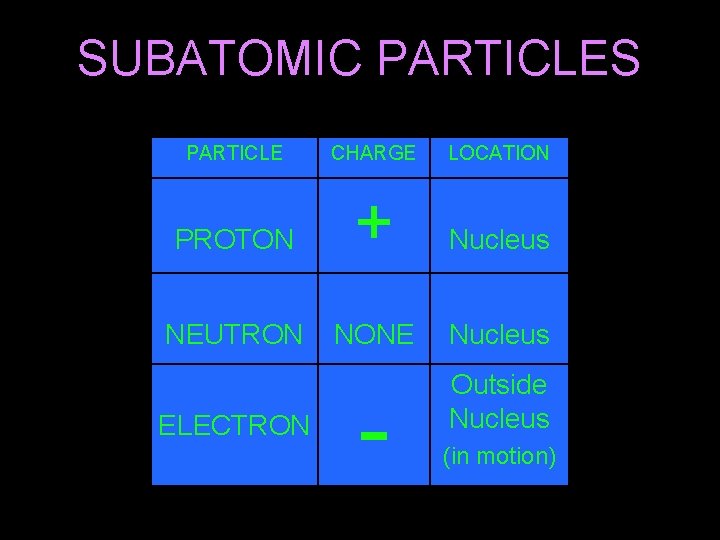 SUBATOMIC PARTICLES

| PARTICLE | CHARGE | LOCATION |
|---|---|---|
| PROTON | + | Nucleus |
| NEUTRON | NONE | Nucleus |
| ELECTRON | - | Outside Nucleus (in motion) |